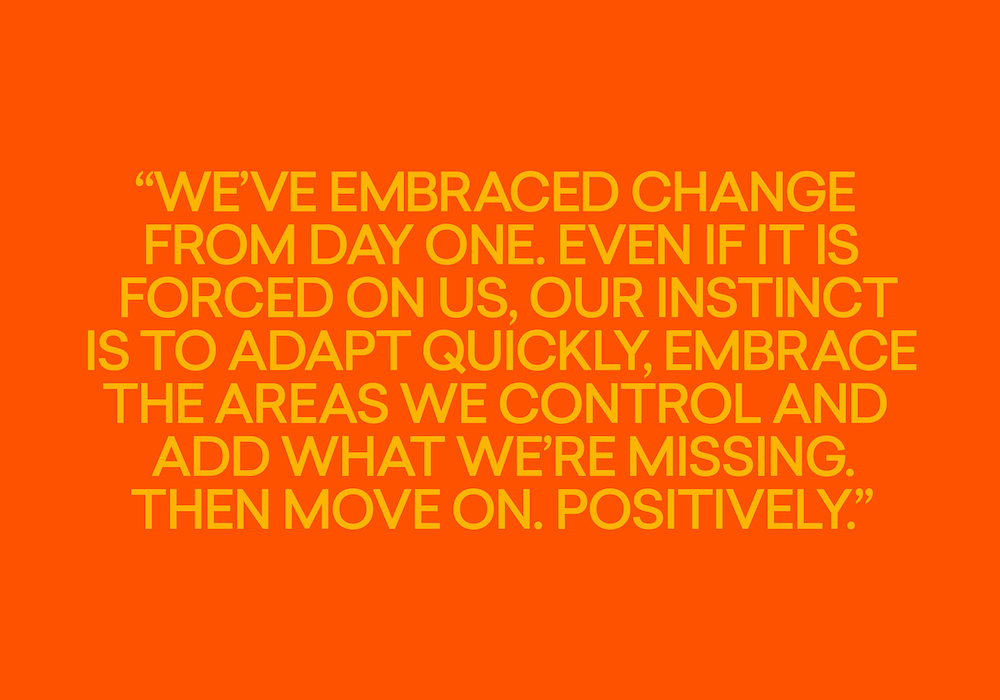 “WE’VE EMBRACED CHANGE FROM DAY ONE. EVEN IF IT IS FORCED ON US, OUR INSTINCT IS TO ADAPT QUICKLY, EMBRACE THE AREAS WE CONTROL AND ADD WHAT WE’RE MISSING. THEN MOVE ON. POSITIVELY.”